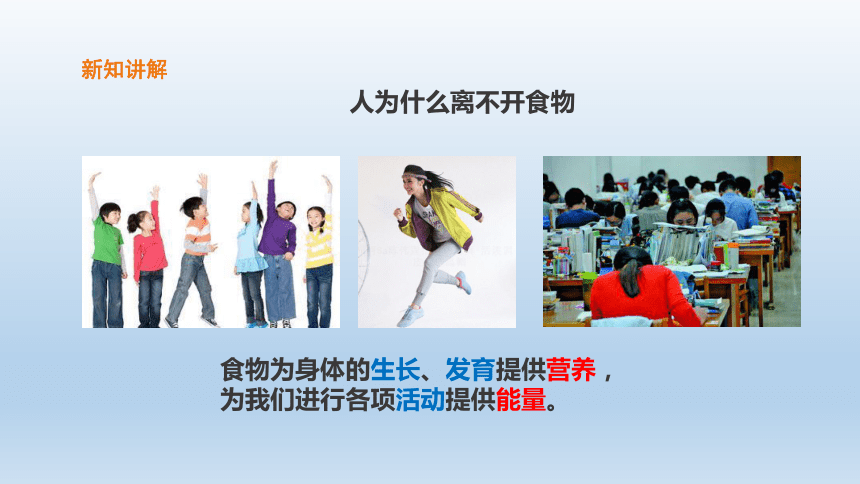 新知讲解

人为什么离不开食物

食物为身体的生长、发育提供营养，为我们进行各项活动提供能量。